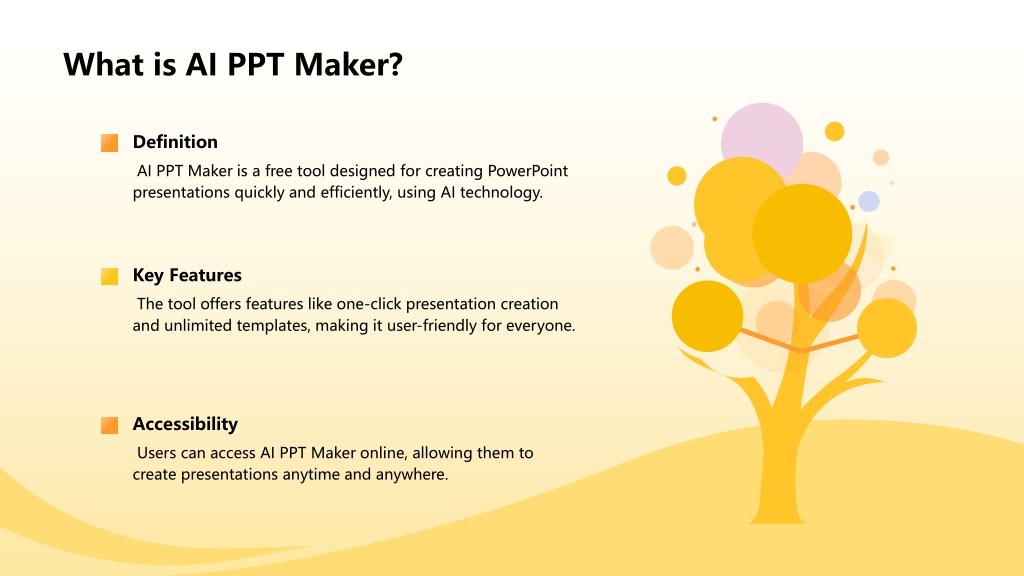 What is AI PPT Maker?

Definition

AI PPT Maker is a free tool designed for creating PowerPoint presentations quickly and efficiently, using AI technology.

Key Features

The tool offers features like one-click presentation creation and unlimited templates, making it user-friendly for everyone.

Accessibility

Users can access AI PPT Maker online, allowing them to create presentations anytime and anywhere.